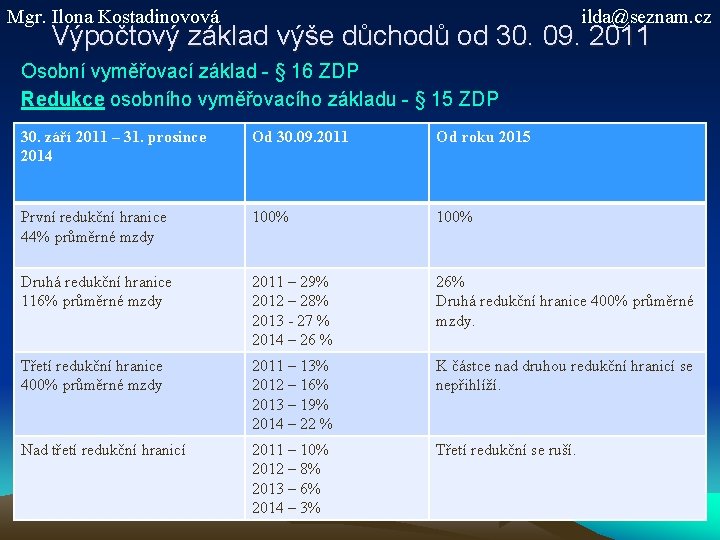 Mgr. Ilona Kostadinovová ilda@seznam.cz

Výpočtový základ výše důchodů od 30. 09. 2011

Osobní vyměřovací základ - § 16 ZDP

Redukce osobního vyměřovacího základu - § 15 ZDP

| 30. září 2011 – 31. prosince 2014 | Od 30.09.2011 | Od roku 2015 |
|---|---|---|
| První redukční hranice 44% průměrné mzdy | 100% | 100% |
| Druhá redukční hranice 116% průměrné mzdy | 2011 – 29% 2012 – 28% 2013 - 27 % 2014 – 26 % | 26% Druhá redukční hranice 400% průměrné mzdy. |
| Třetí redukční hranice 400% průměrné mzdy | 2011 – 13% 2012 – 16% 2013 – 19% 2014 – 22 % | K částce nad druhou redukční hranicí se nepřihlíží. |
| Nad třetí redukční hranicí | 2011 – 10% 2012 – 8% 2013 – 6% 2014 – 3% | Třetí redukční se ruší. |